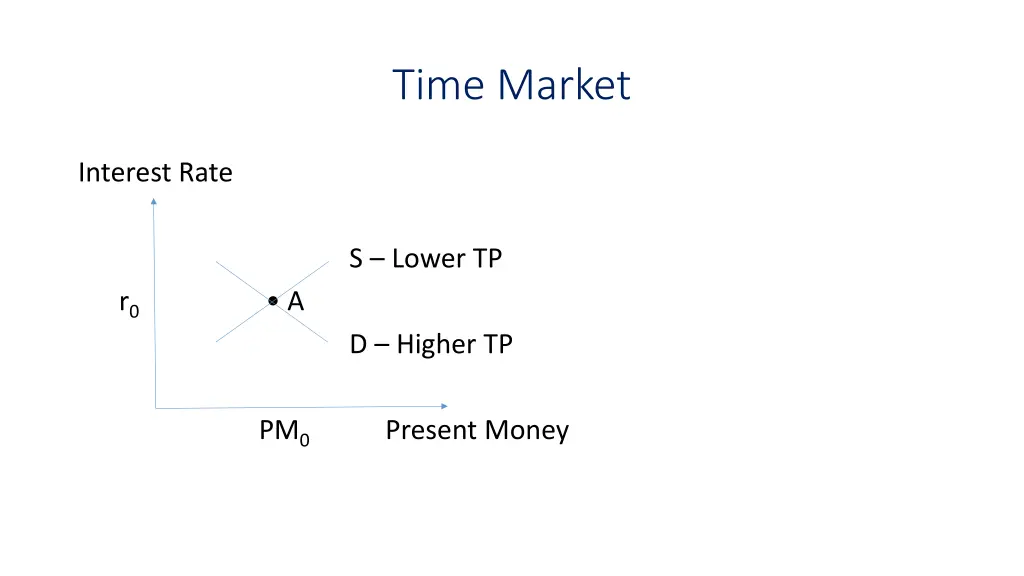 Time Market

Interest Rate

S – Lower TP

$r_0$

A

D – Higher TP

$PM_0$

Present Money